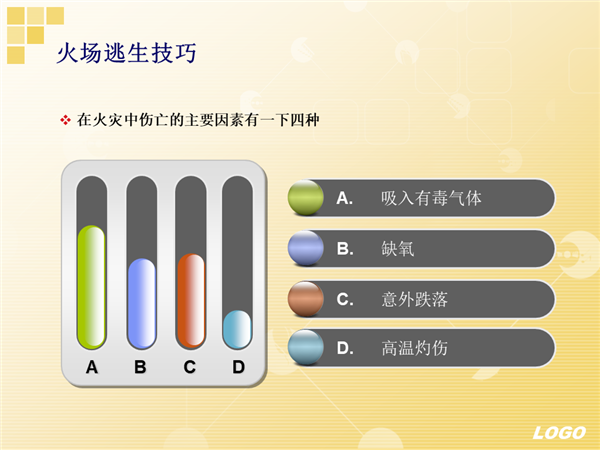 火场逃生技巧

❖ 在火灾中伤亡的主要因素有一下四种

A B C D

A. 吸入有毒气体

B. 缺氧

C. 意外跌落

D. 高温灼伤

LOGO